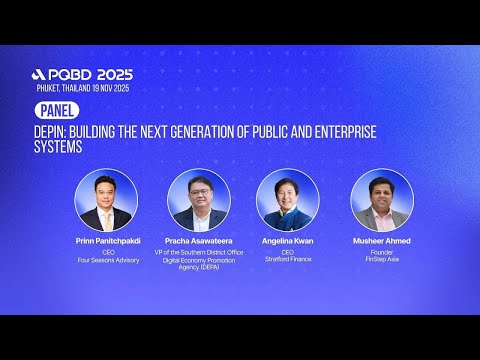 PQBD 2025
PHUKET, THAILAND 19 NOV 2025

PANEL

DEPIN: BUILDING THE NEXT GENERATION OF PUBLIC AND ENTERPRISE SYSTEMS

Prinn Panitchpakdi
CEO
Four Seasons Advisory

Pracha Asawateera
VP of the Southern District Office
Digital Economy Promotion Agency (DEPA)

Angelina Kwan
CEO
Stratford Finance

Musheer Ahmed
Founder
FinStep Asia